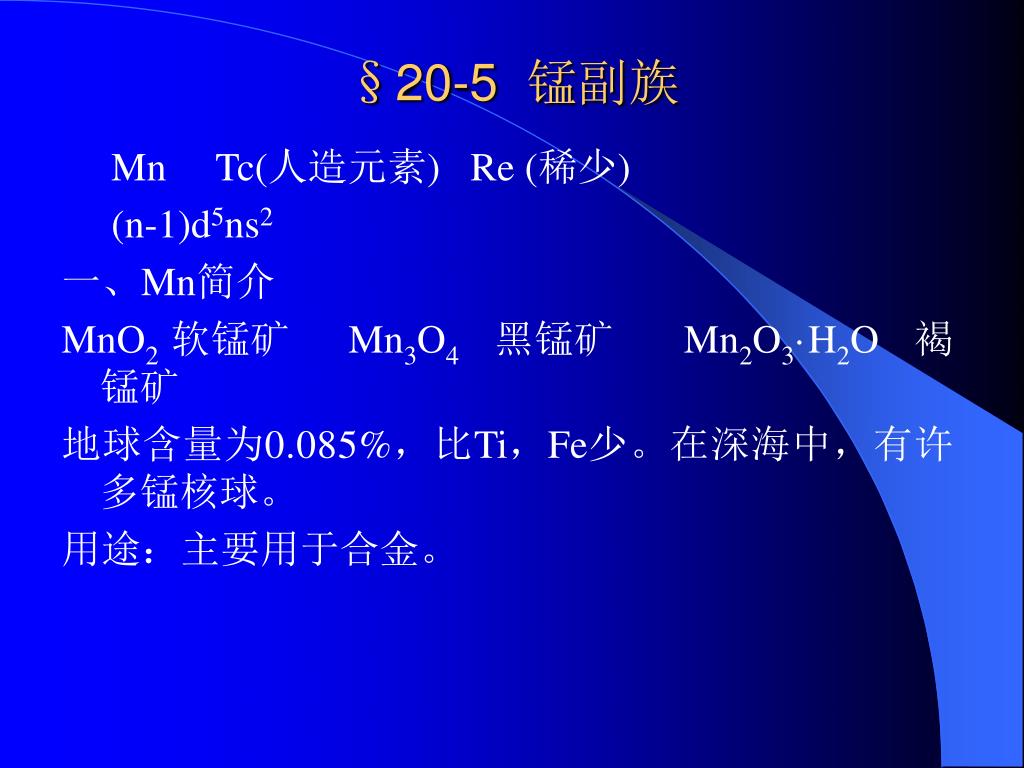 §20-5 锰副族

Mn Tc(人造元素) Re (稀少)

$(n-1)d^5ns^2$

一、Mn简介

$MnO_2$ 软锰矿 $Mn_3O_4$ 黑锰矿 $Mn_2O_3 \cdot H_2O$ 褐锰矿

地球含量为0.085%，比Ti，Fe少。在深海中，有许多锰核球。

用途：主要用于合金。